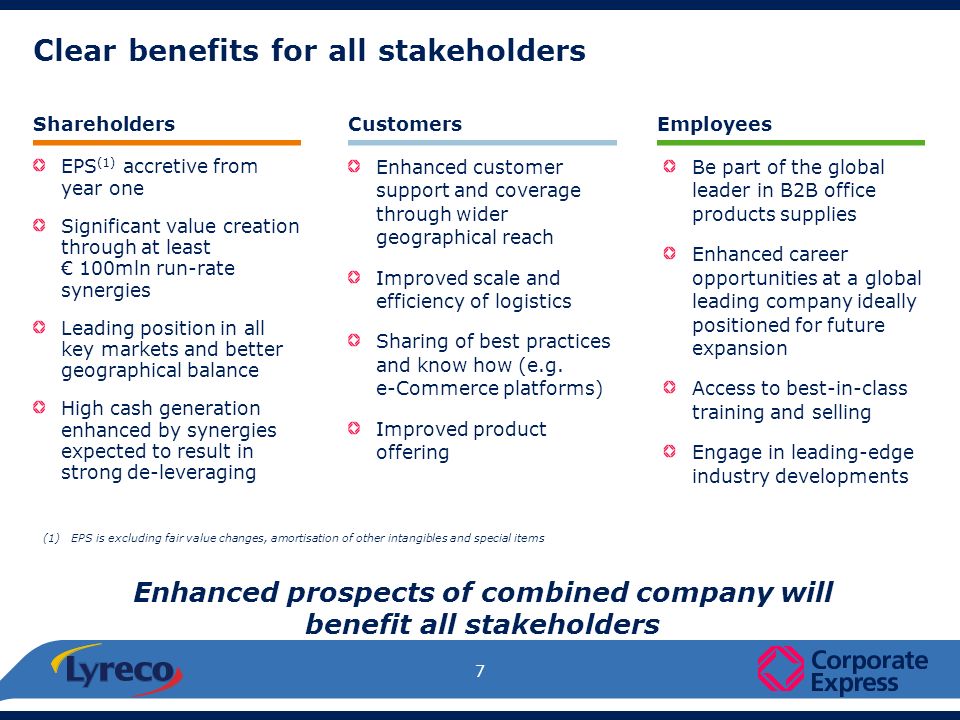 Clear benefits for all stakeholders

Shareholders

EPS$^{(1)}$ accretive from year one

Significant value creation through at least € 100mln run-rate synergies

Leading position in all key markets and better geographical balance

High cash generation enhanced by synergies expected to result in strong de-leveraging

Customers

Enhanced customer support and coverage through wider geographical reach

Improved scale and efficiency of logistics

Sharing of best practices and know how (e.g. e-Commerce platforms)

Improved product offering

Employees

Be part of the global leader in B2B office products supplies

Enhanced career opportunities at a global leading company ideally positioned for future expansion

Access to best-in-class training and selling

Engage in leading-edge industry developments

(1) EPS is excluding fair value changes, amortisation of other intangibles and special items

Enhanced prospects of combined company will benefit all stakeholders

Lyreco

7

Corporate Express